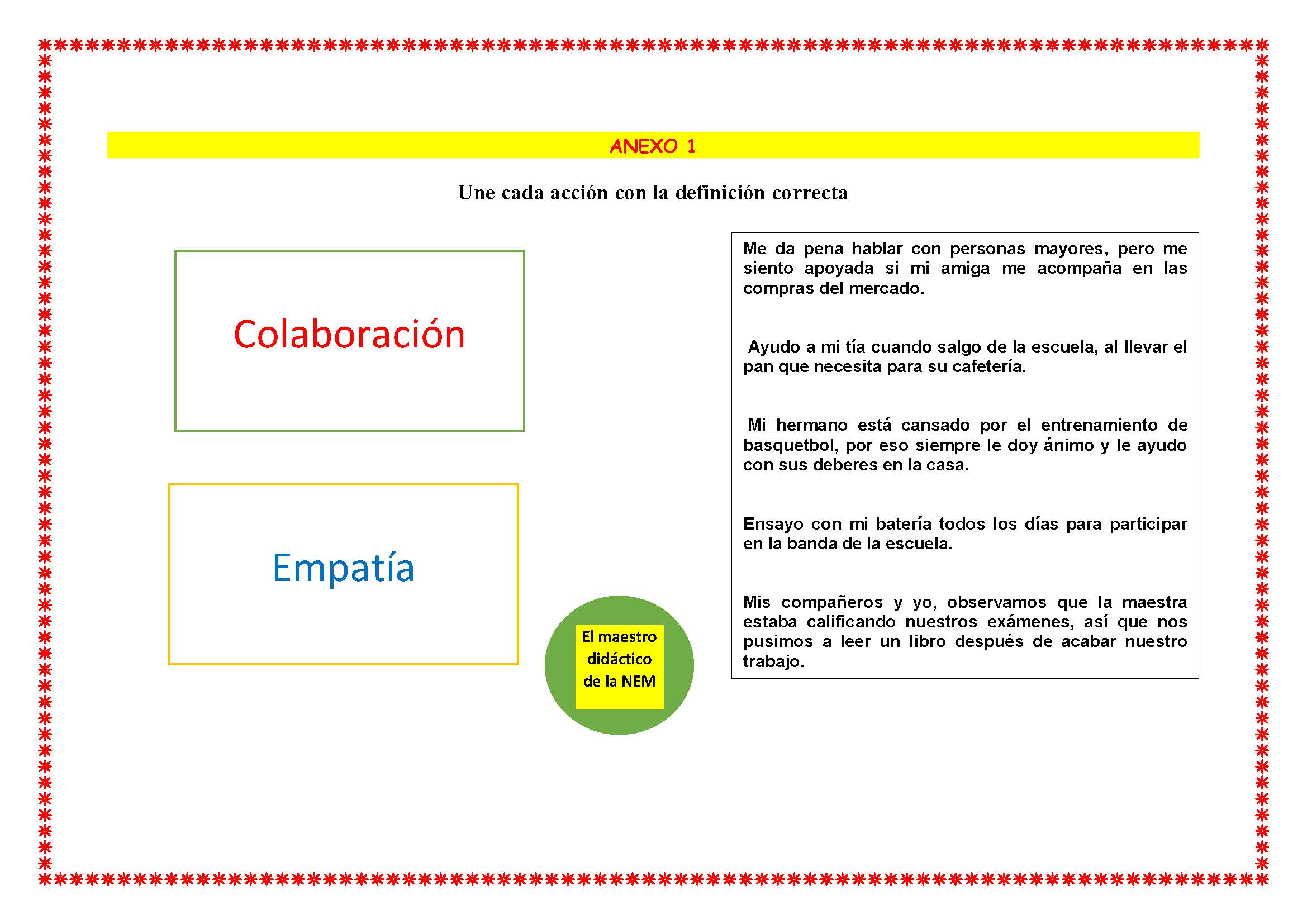 ANEXO 1

Une cada acción con la definición correcta

Colaboración

Empatía

El maestro didáctico de la NEM

Me da pena hablar con personas mayores, pero me siento apoyada si mi amiga me acompaña en las compras del mercado.

Ayudo a mi tía cuando salgo de la escuela, al llevar el pan que necesita para su cafetería.

Mi hermano está cansado por el entrenamiento de basquetbol, por eso siempre le doy ánimo y le ayudo con sus deberes en la casa.

Ensayo con mi batería todos los días para participar en la banda de la escuela.

Mis compañeros y yo, observamos que la maestra estaba calificando nuestros exámenes, así que nos pusimos a leer un libro después de acabar nuestro trabajo.